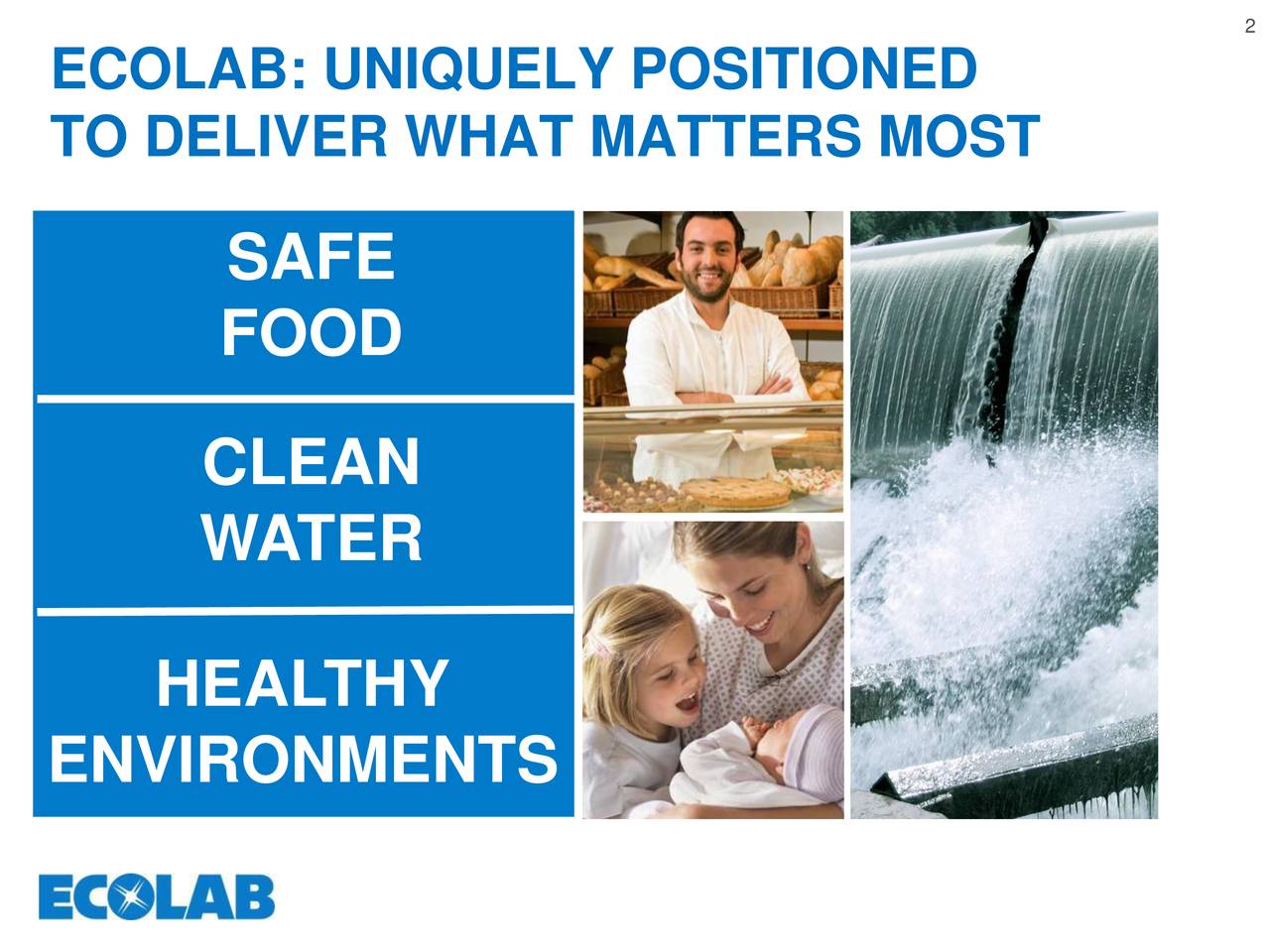 2

ECOLAB: UNIQUELY POSITIONED TO DELIVER WHAT MATTERS MOST

SAFE FOOD

CLEAN WATER

HEALTHY ENVIRONMENTS

ECOLAB